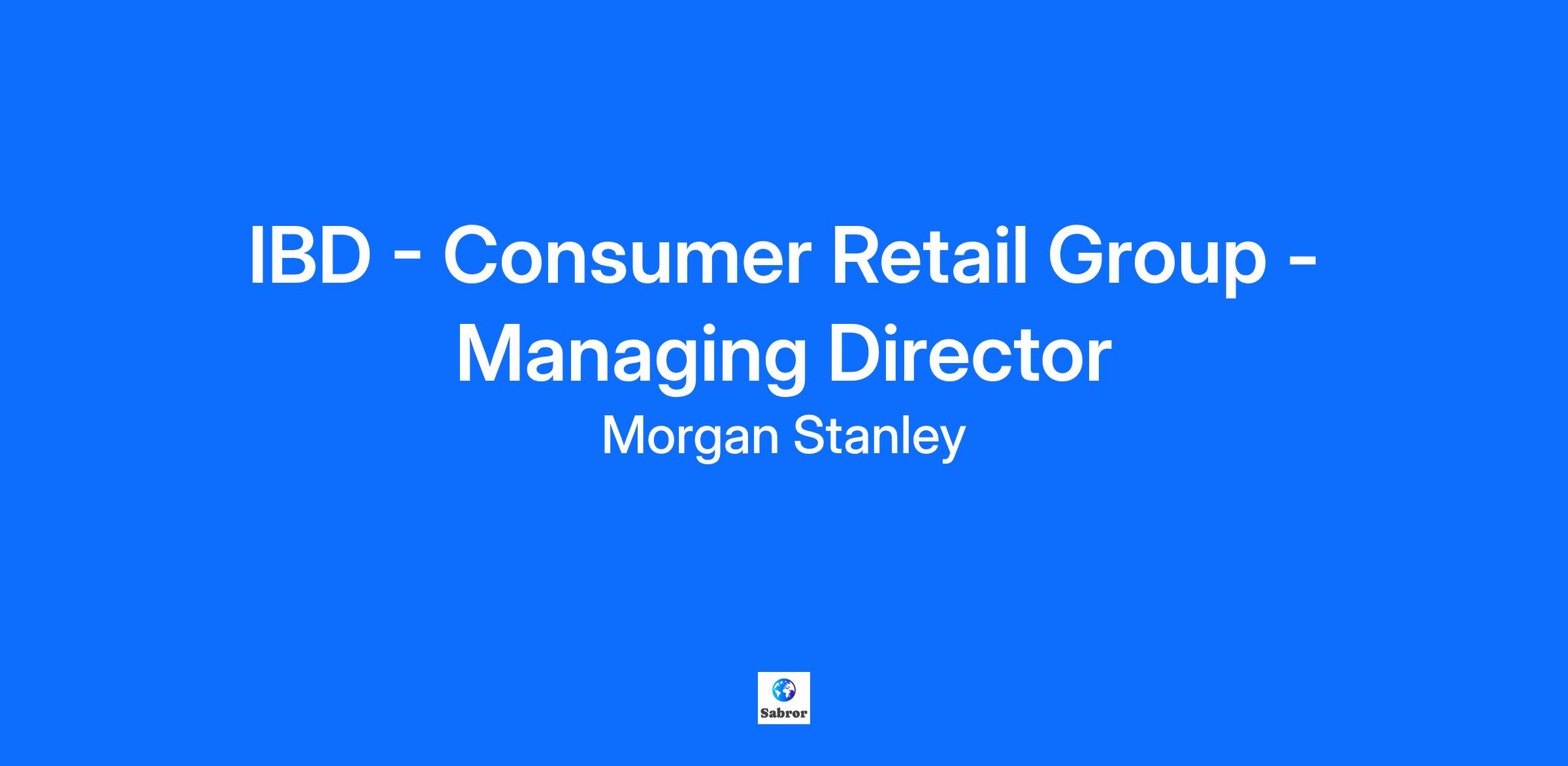 IBD - Consumer Retail Group - Managing Director

Morgan Stanley

Sabror